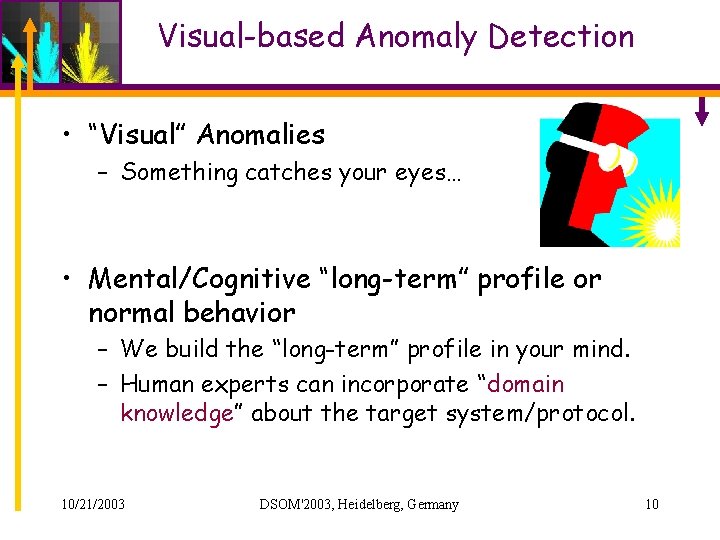 Visual-based Anomaly Detection

• "Visual" Anomalies
  – Something catches your eyes…

• Mental/Cognitive "long-term" profile or normal behavior
  – We build the "long-term" profile in your mind.
  – Human experts can incorporate "domain knowledge" about the target system/protocol.

10/21/2003 DSOM'2003, Heidelberg, Germany 10